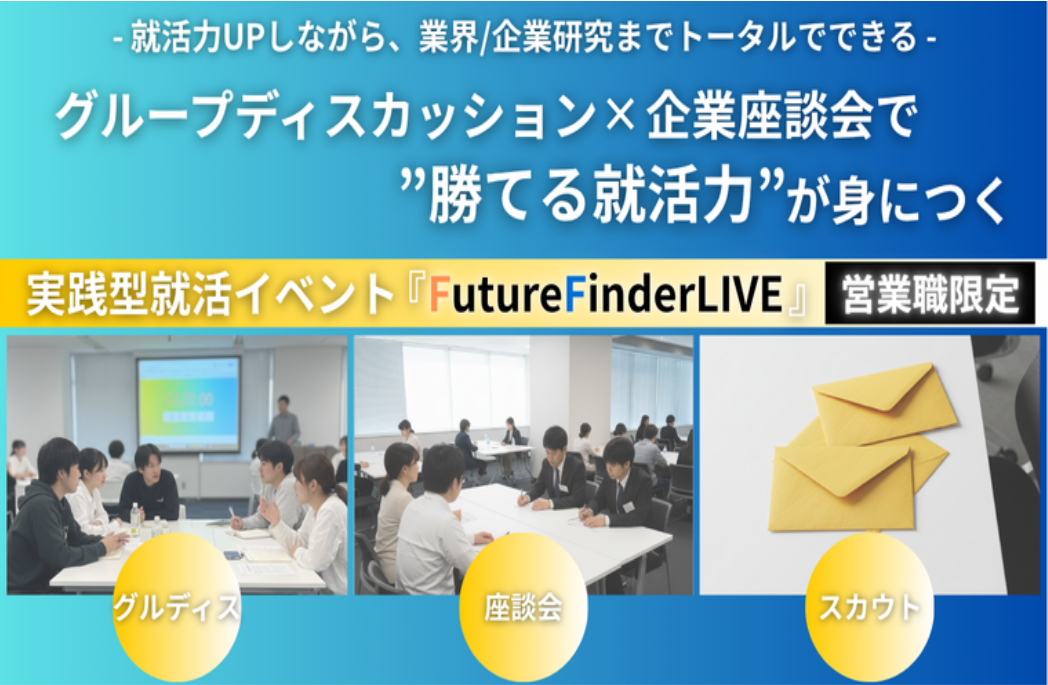 - 就活力UPしながら、業界/企業研究までトータルでできる -

グループディスカッション×企業座談会で
”勝てる就活力”が身につく

実践型就活イベント『FutureFinderLIVE』 営業職限定

グルディス

座談会

スカウト